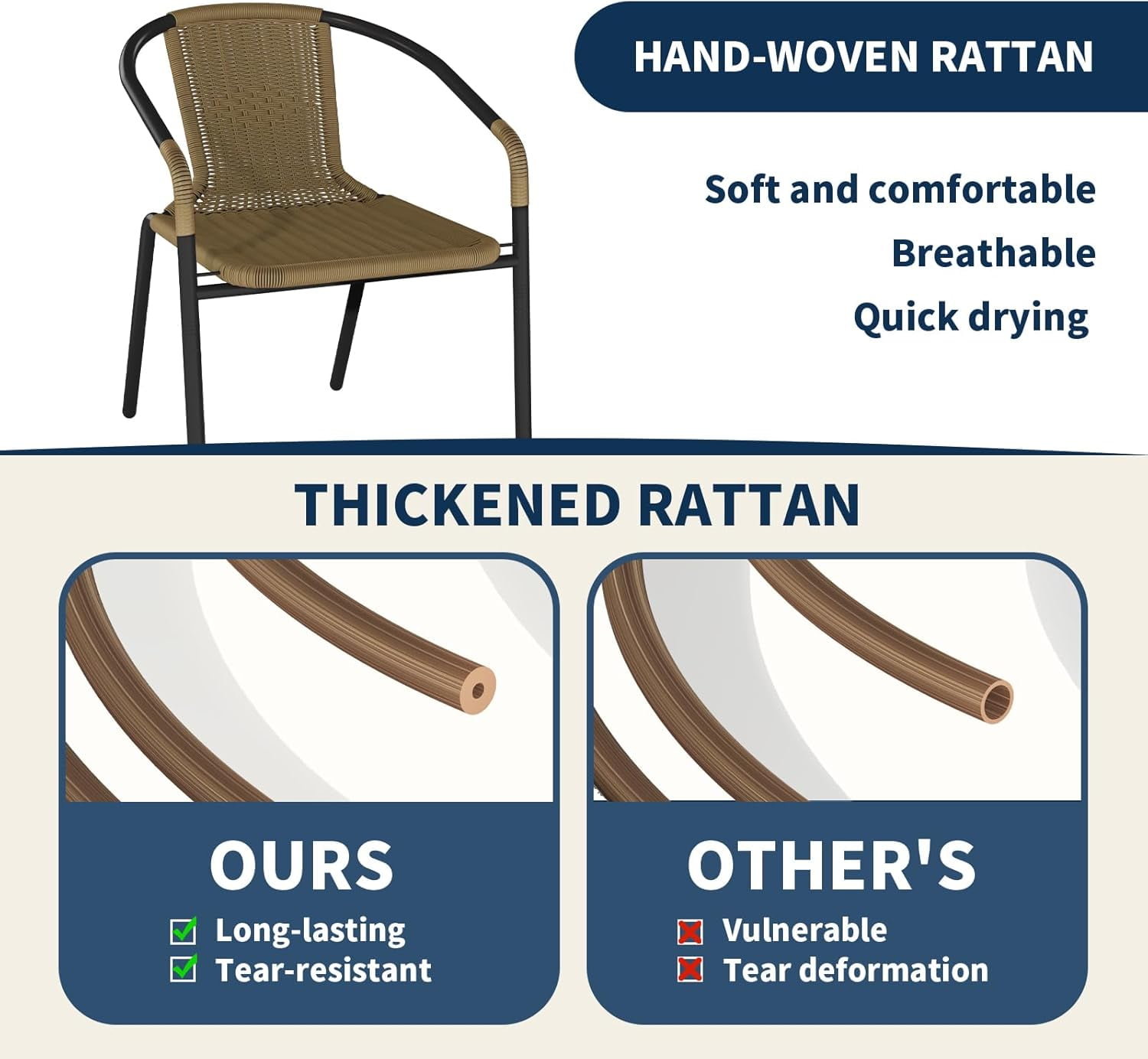 HAND-WOVEN RATTAN

Soft and comfortable
Breathable
Quick drying

THICKENED RATTAN

OURS
Long-lasting
Tear-resistant

OTHER'S
Vulnerable
Tear deformation